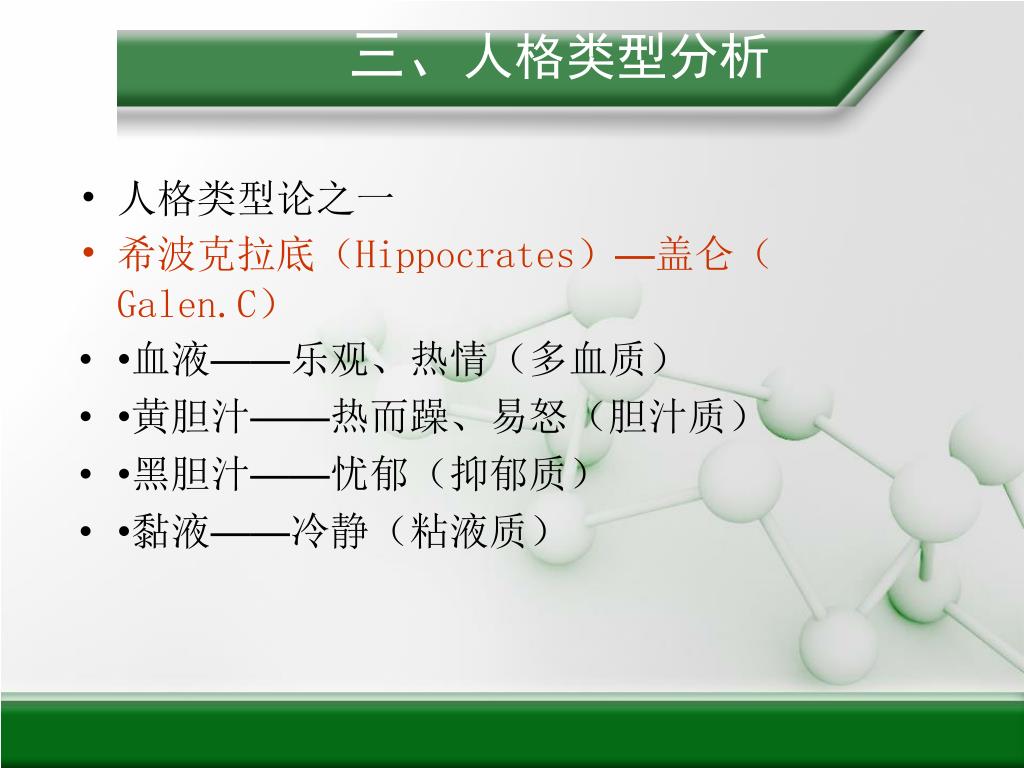 三、人格类型分析

• 人格类型论之一
• 希波克拉底（Hippocrates）—盖仑（Galen.C）
• •血液——乐观、热情（多血质）
• •黄胆汁——热而躁、易怒（胆汁质）
• •黑胆汁——忧郁（抑郁质）
• •黏液——冷静（粘液质）